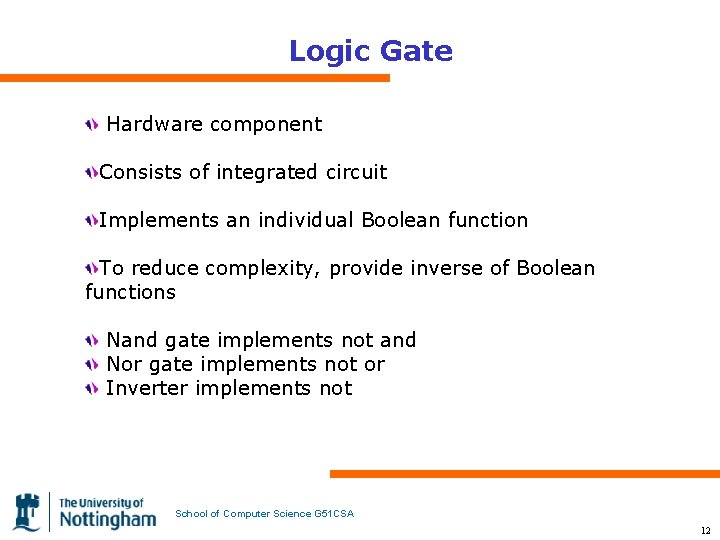 Logic Gate

Hardware component

Consists of integrated circuit

Implements an individual Boolean function

To reduce complexity, provide inverse of Boolean functions

Nand gate implements not and
Nor gate implements not or
Inverter implements not

The University of Nottingham

School of Computer Science G51CSA

12